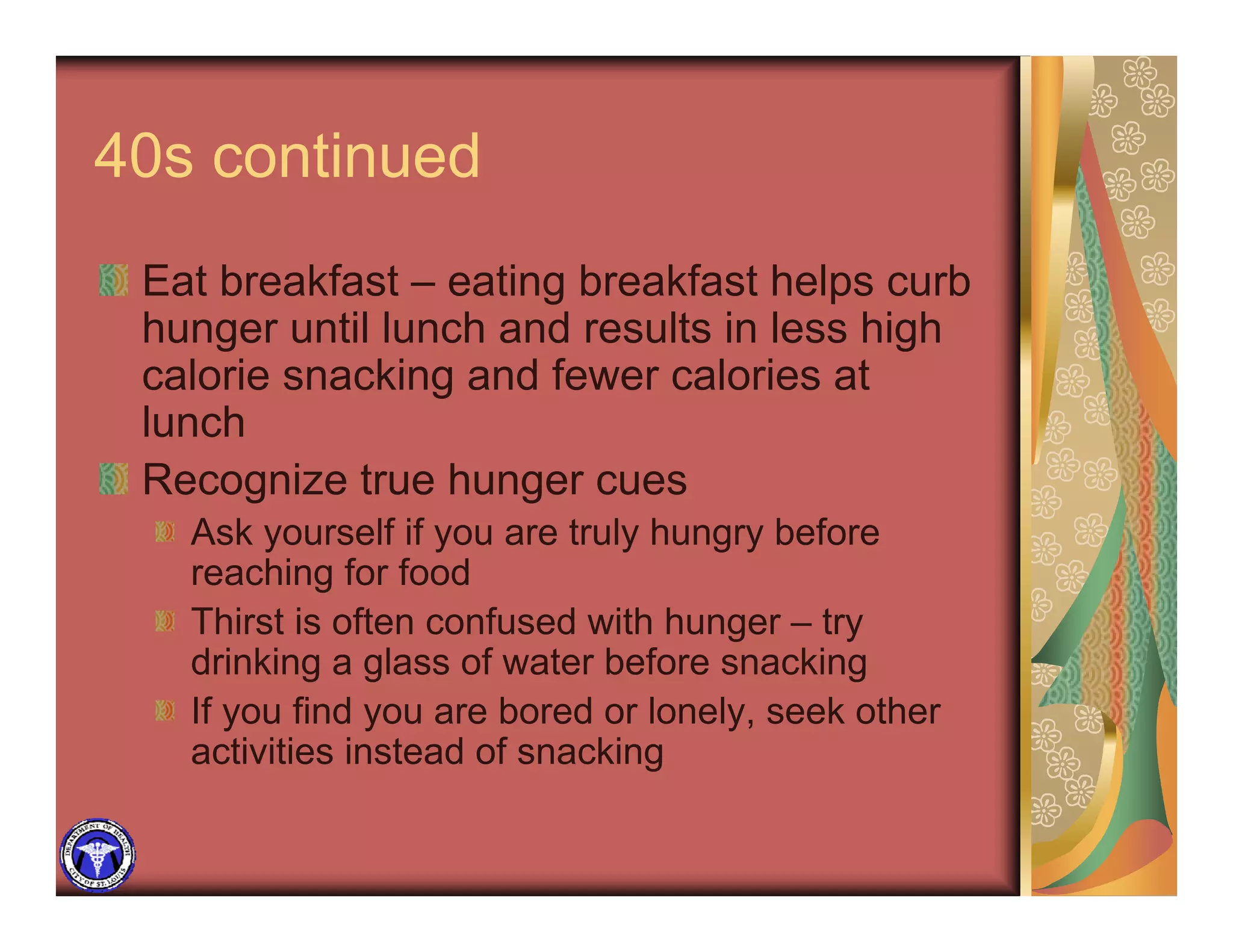 40s continued

Eat breakfast – eating breakfast helps curb hunger until lunch and results in less high calorie snacking and fewer calories at lunch

Recognize true hunger cues

Ask yourself if you are truly hungry before reaching for food

Thirst is often confused with hunger – try drinking a glass of water before snacking

If you find you are bored or lonely, seek other activities instead of snacking

DEPARTMENT OF HEALTH CITY OF ST. LOUIS